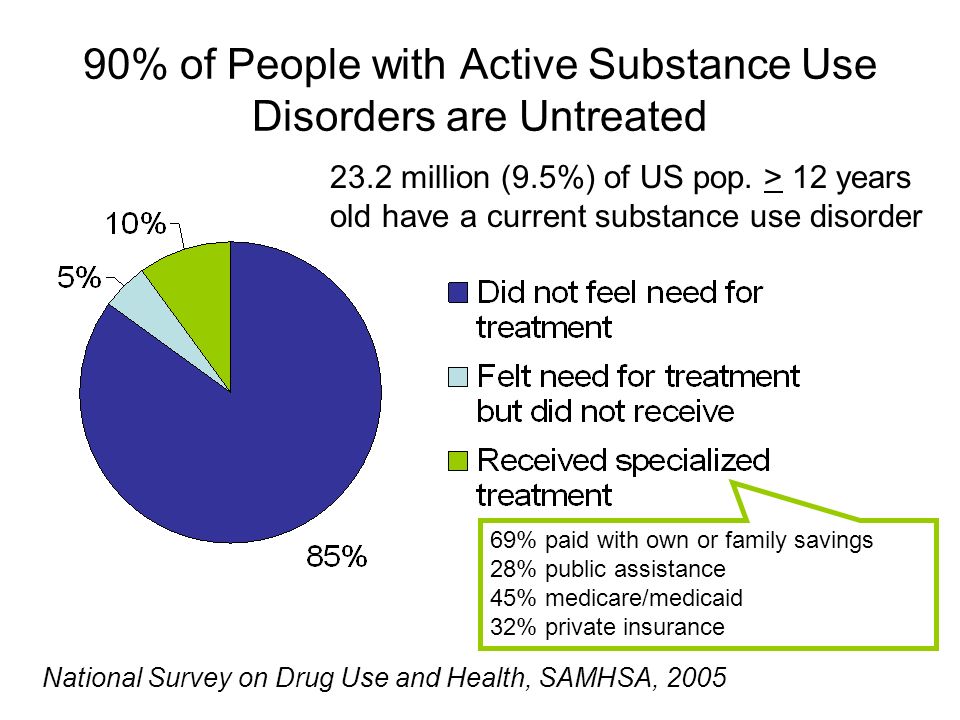 90% of People with Active Substance Use Disorders are Untreated

23.2 million (9.5%) of US pop. $\geq$ 12 years old have a current substance use disorder

10%

5%

85%

Did not feel need for treatment

Felt need for treatment but did not receive

Received specialized treatment

69% paid with own or family savings
28% public assistance
45% medicare/medicaid
32% private insurance

National Survey on Drug Use and Health, SAMHSA, 2005